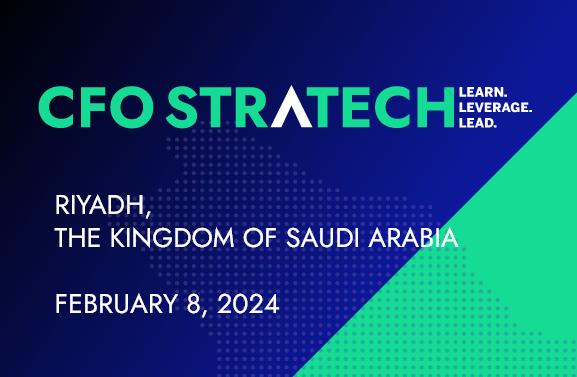 CFO STRATECH LEARN. LEVERAGE. LEAD.

RIYADH,
THE KINGDOM OF SAUDI ARABIA

FEBRUARY 8, 2024